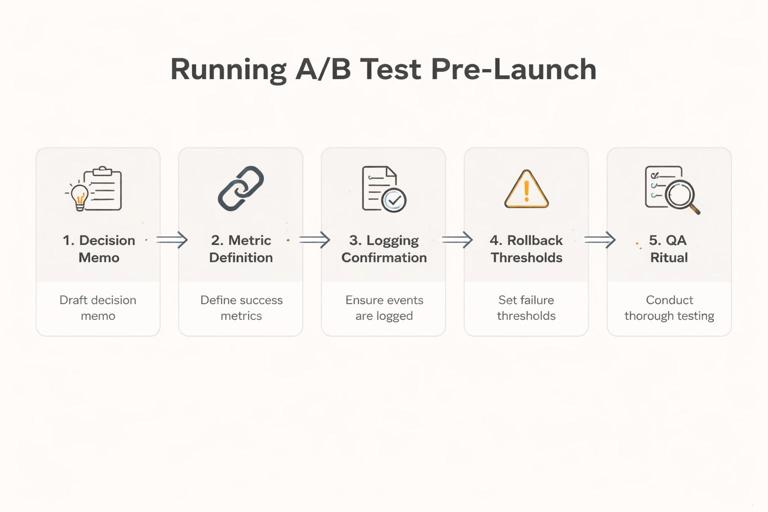 Running A/B Test Pre-Launch

1. Decision Memo

Draft decision memo

2. Metric Definition

Define success metrics

3. Logging Confirmation

Ensure events are logged

4. Rollback Thresholds

Set failure thresholds

5. QA Ritual

Conduct thorough testing